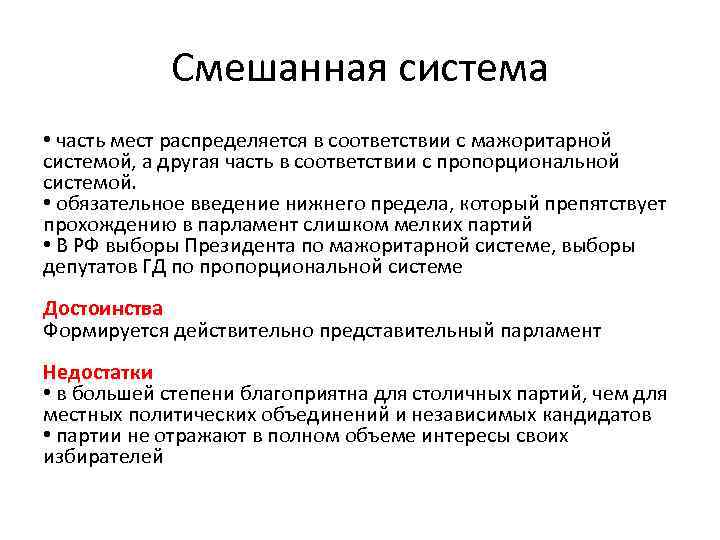 Смешанная система

• часть мест распределяется в соответствии с мажоритарной системой, а другая часть в соответствии с пропорциональной системой.
• обязательное введение нижнего предела, который препятствует прохождению в парламент слишком мелких партий
• В РФ выборы Президента по мажоритарной системе, выборы депутатов ГД по пропорциональной системе

Достоинства
Формируется действительно представительный парламент

Недостатки
• в большей степени благоприятна для столичных партий, чем для местных политических объединений и независимых кандидатов
• партии не отражают в полном объеме интересы своих избирателей